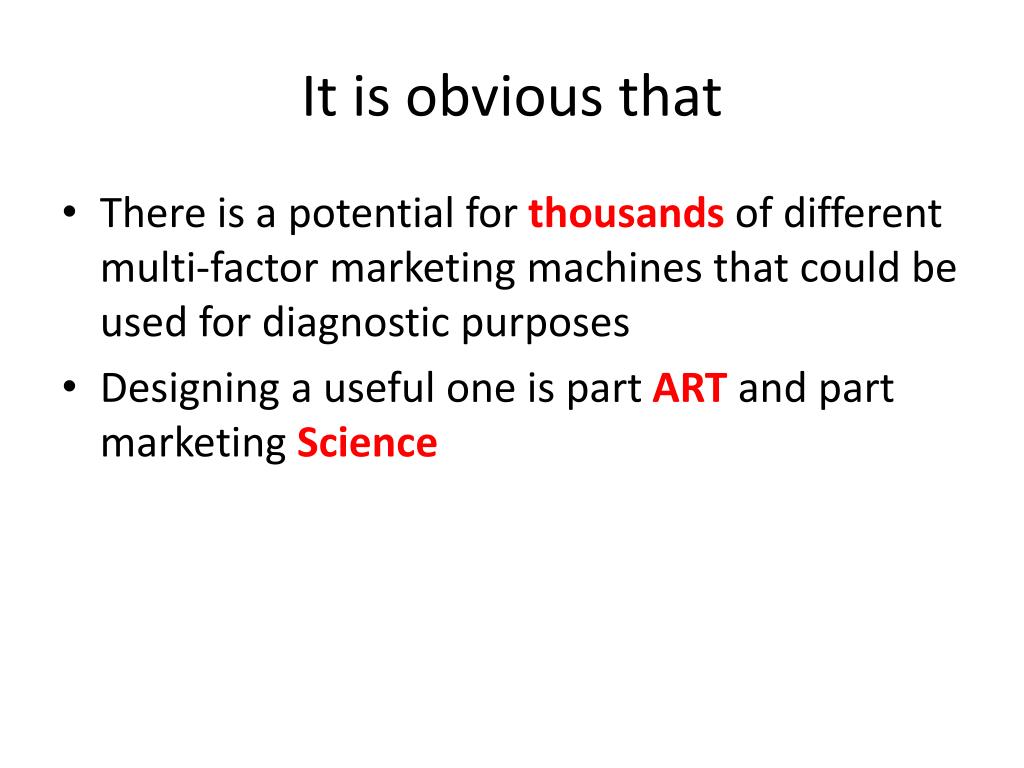 It is obvious that

• There is a potential for thousands of different multi-factor marketing machines that could be used for diagnostic purposes
• Designing a useful one is part ART and part marketing Science